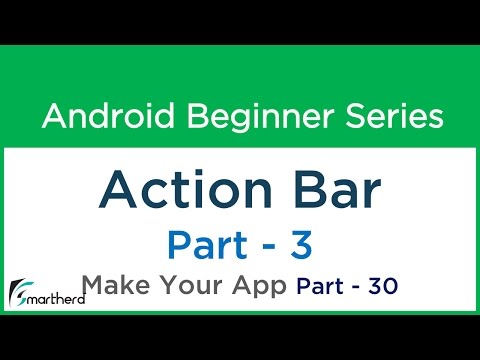 Android Beginner Series

Action Bar

Part - 3

Smartherd

Make Your App Part - 30